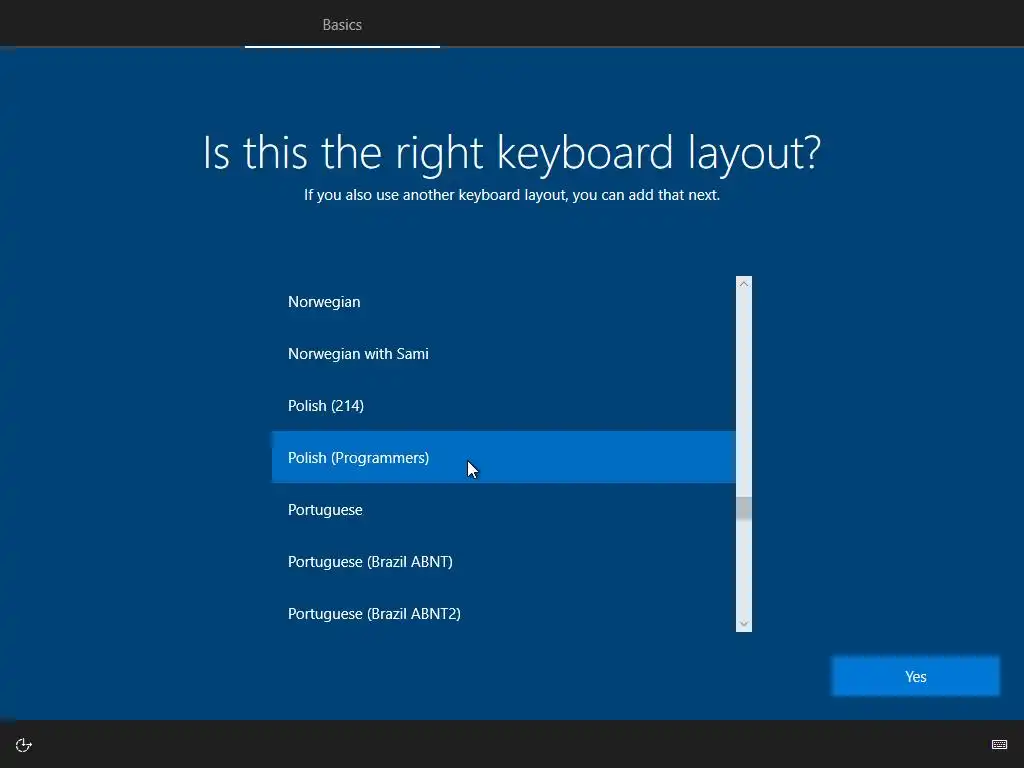 Basics

Is this the right keyboard layout?
If you also use another keyboard layout, you can add that next.

Norwegian

Norwegian with Sami

Polish (214)

Polish (Programmers)

Portuguese

Portuguese (Brazil ABNT)

Portuguese (Brazil ABNT2)

Yes